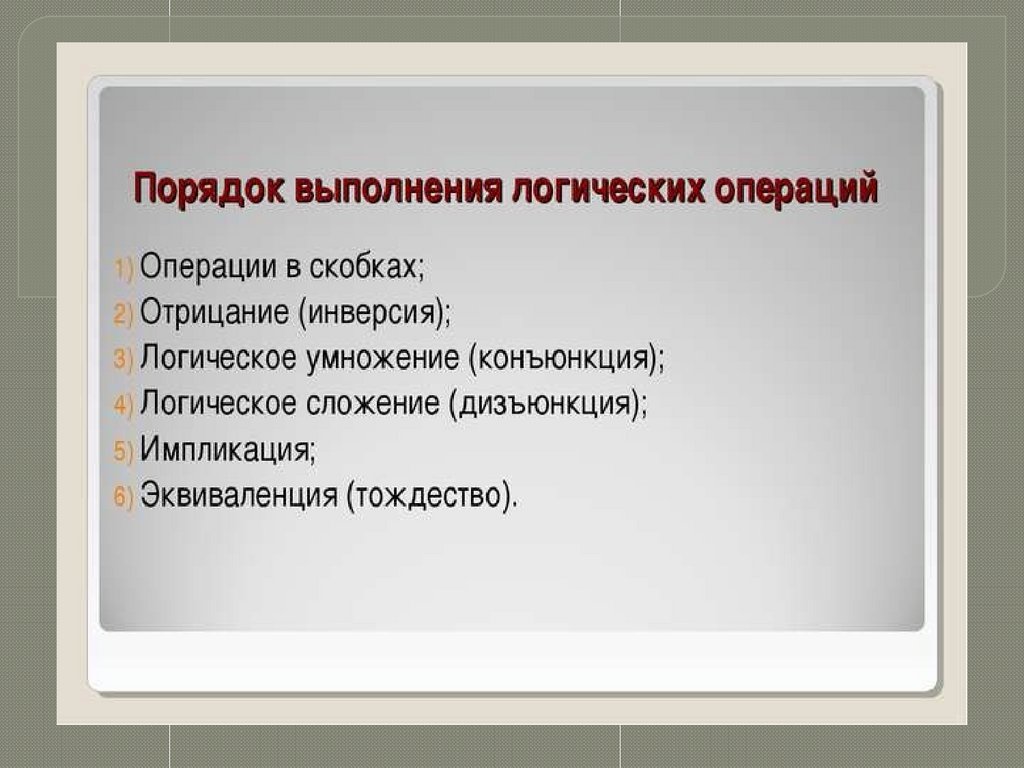 Порядок выполнения логических операций

1) Операции в скобках;
2) Отрицание (инверсия);
3) Логическое умножение (конъюнкция);
4) Логическое сложение (дизъюнкция);
5) Импликация;
6) Эквиваленция (тождество).